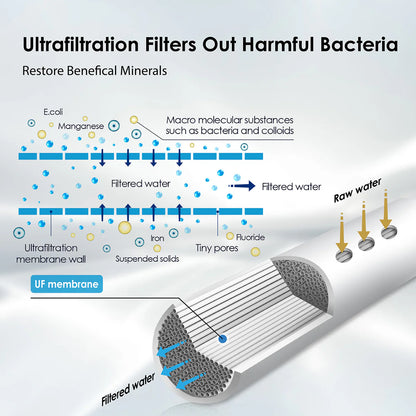 Ultrafiltration Filters Out Harmful Bacteria

Restore Benefical Minerals

E.coli

Manganese

Macro molecular substances such as bacteria and colloids

Filtered water

Filtered water

Raw water

Ultrafiltration membrane wall

Iron

Suspended solids

Tiny pores

Fluoride

UF membrane

Filtered water